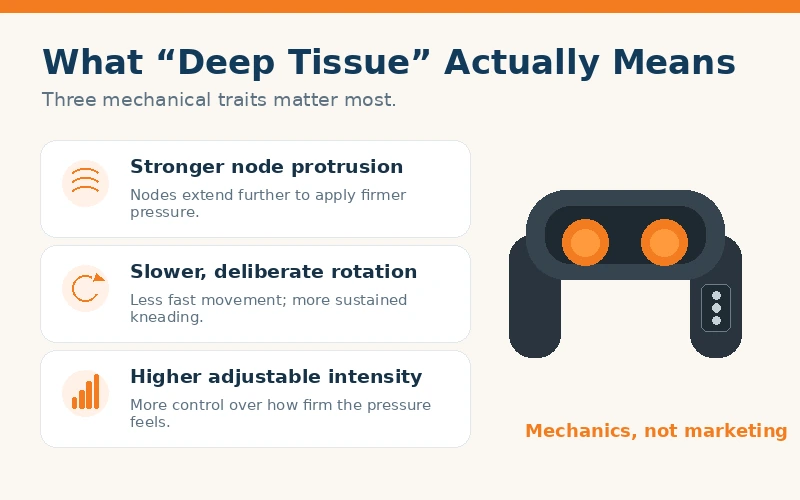 What “Deep Tissue” Actually Means

Three mechanical traits matter most.

Stronger node protrusion

Nodes extend further to apply firmer pressure.

Slower, deliberate rotation

Less fast movement; more sustained kneading.

Higher adjustable intensity

More control over how firm the pressure feels.

Mechanics, not marketing